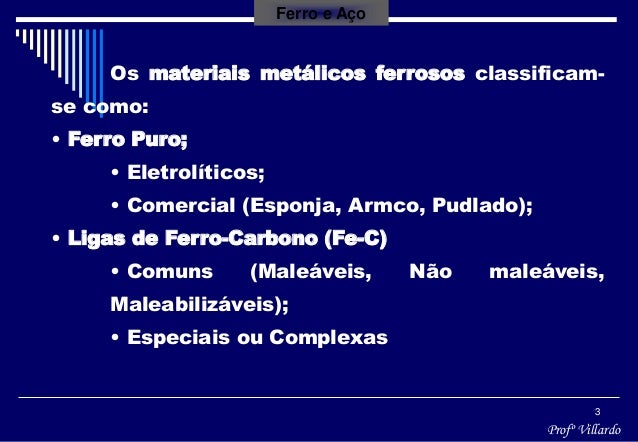 Ferro e Aço

Os materiais metálicos ferrosos classificam-se como:

• Ferro Puro;

• Eletrolíticos;

• Comercial (Esponja, Armco, Pudlado);

• Ligas de Ferro-Carbono (Fe-C)

• Comuns (Maleáveis, Não maleáveis, Maleabilizáveis);

• Especiais ou Complexas

3

Profº Villardo